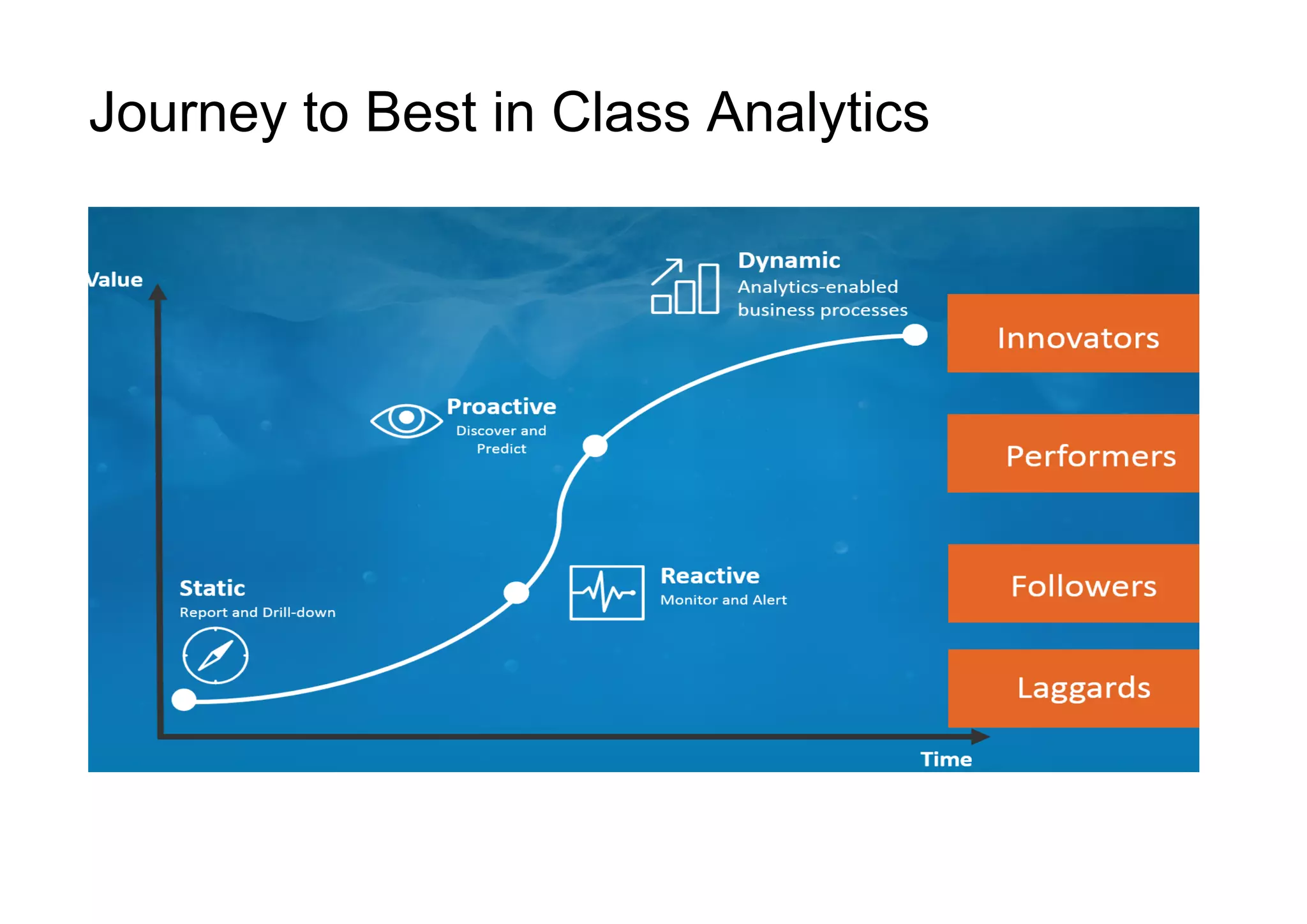 Journey to Best in Class Analytics

Value

Dynamic
Analytics-enabled business processes

Innovators

Proactive
Discover and Predict

Performers

Reactive
Monitor and Alert

Followers

Static
Report and Drill-down

Laggards

Time